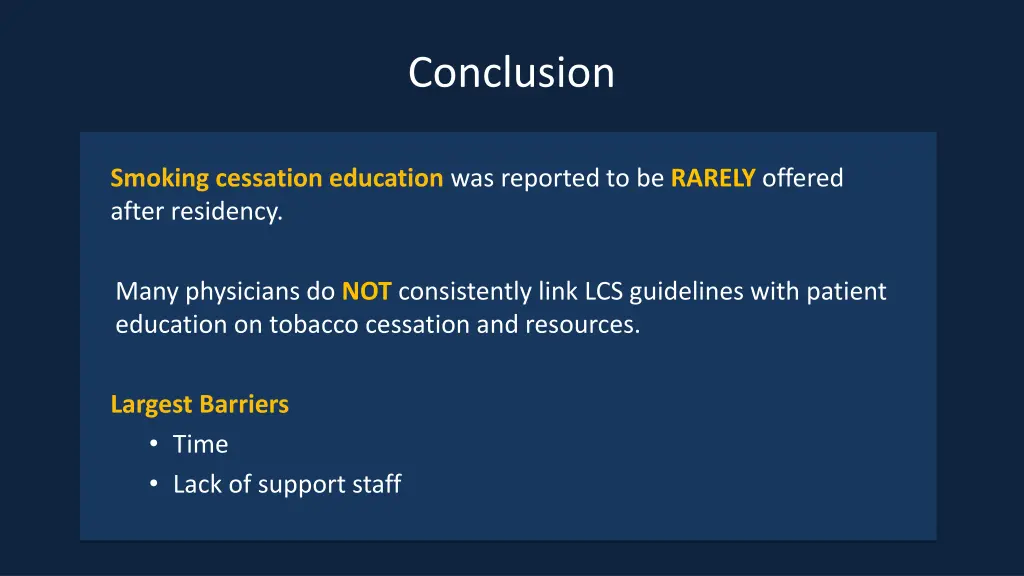 Conclusion

Smoking cessation education was reported to be RARELY offered after residency.

Many physicians do NOT consistently link LCS guidelines with patient education on tobacco cessation and resources.

Largest Barriers
• Time
• Lack of support staff